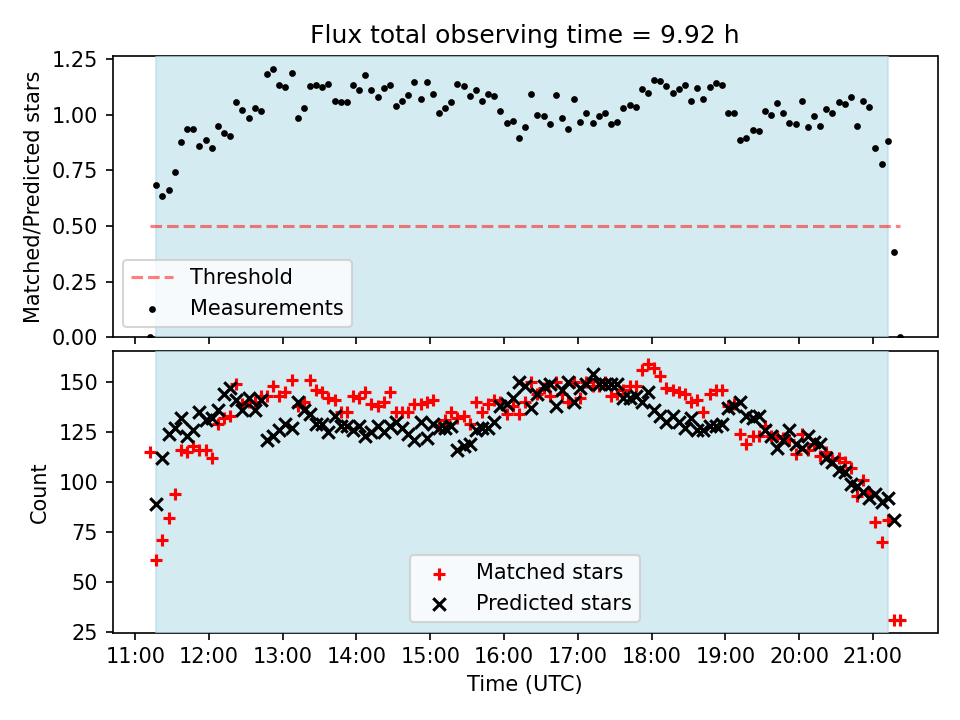 Flux total observing time = 9.92 h

Matched/Predicted stars

1.25
1.00
0.75
0.50
0.25
0.00

Threshold
Measurements

Count

150
125
100
75
50
25

Matched stars
Predicted stars

11:00 12:00 13:00 14:00 15:00 16:00 17:00 18:00 19:00 20:00 21:00

Time (UTC)